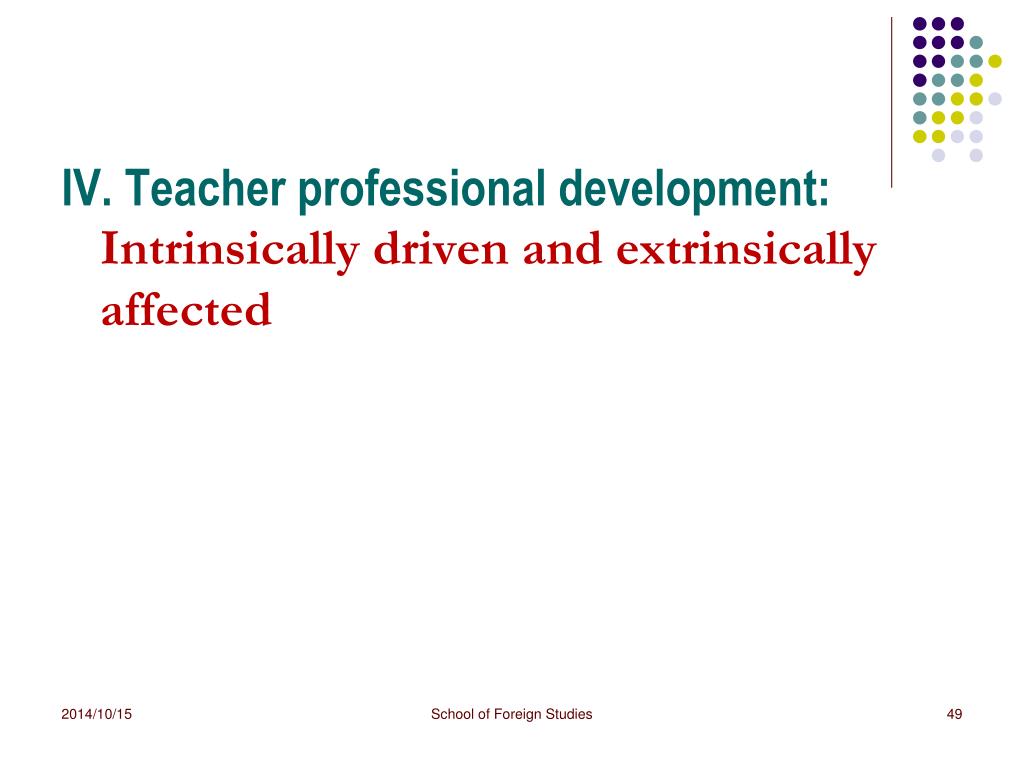 IV. Teacher professional development: Intrinsically driven and extrinsically affected

2014/10/15

School of Foreign Studies

49